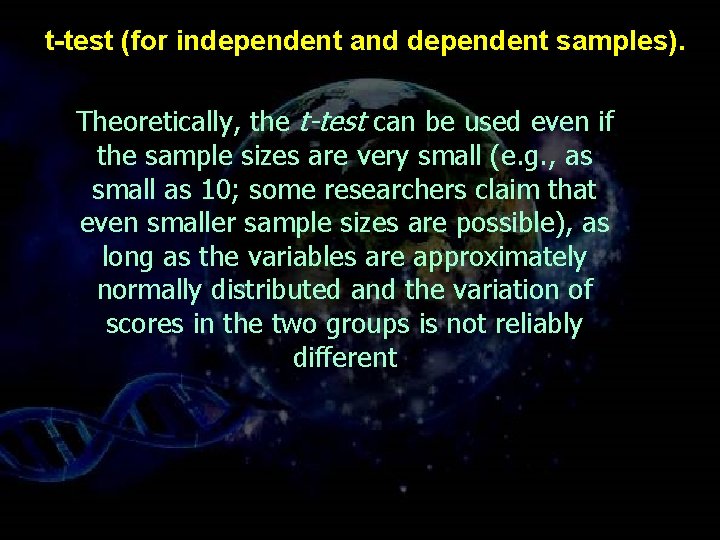 t-test (for independent and dependent samples).

Theoretically, the t-test can be used even if the sample sizes are very small (e.g., as small as 10; some researchers claim that even smaller sample sizes are possible), as long as the variables are approximately normally distributed and the variation of scores in the two groups is not reliably different